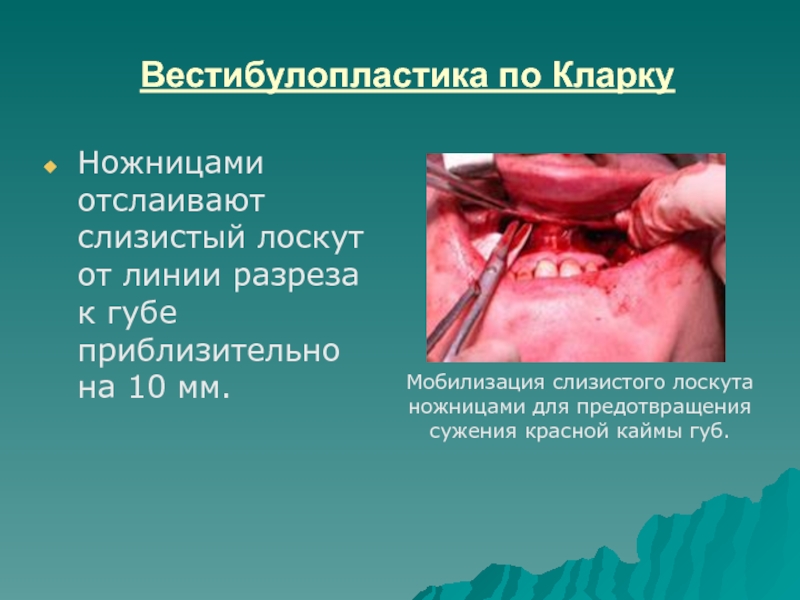 Вестибулопластика по Кларку

Ножницами отслаивают слизистый лоскут от линии разреза к губе приблизительно на 10 мм.

Мобилизация слизистого лоскута ножницами для предотвращения сужения красной каймы губ.